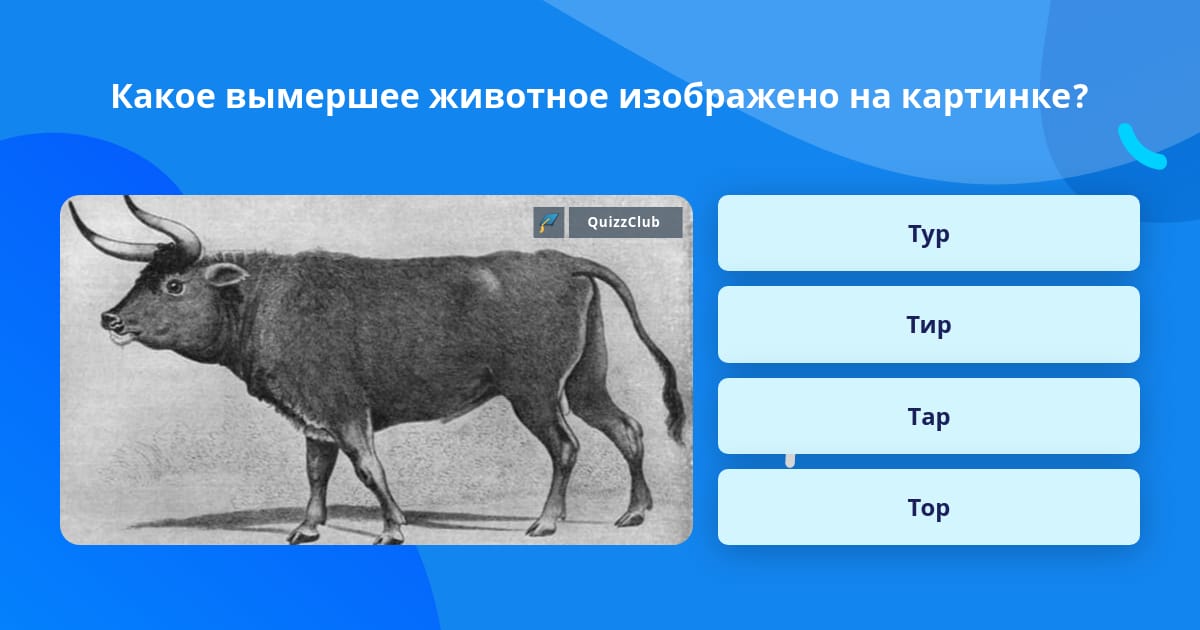 Какое вымершее животное изображено на картинке?

QuizzClub

Тур

Тир

Тар

Тор